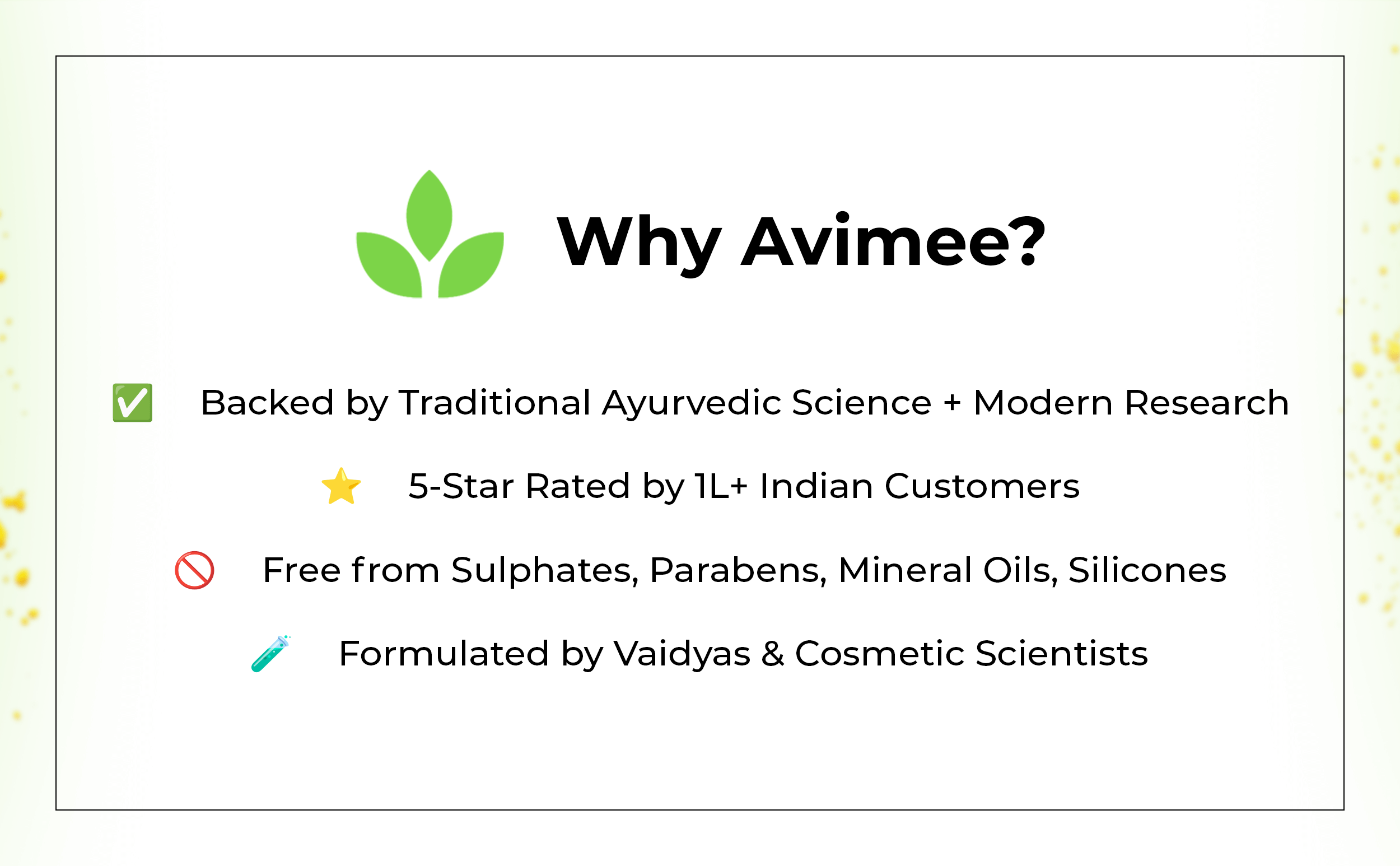 Why Avimee?

✅ Backed by Traditional Ayurvedic Science + Modern Research

⭐ 5-Star Rated by 1L+ Indian Customers

🚫 Free from Sulphates, Parabens, Mineral Oils, Silicones

🧪 Formulated by Vaidyas & Cosmetic Scientists